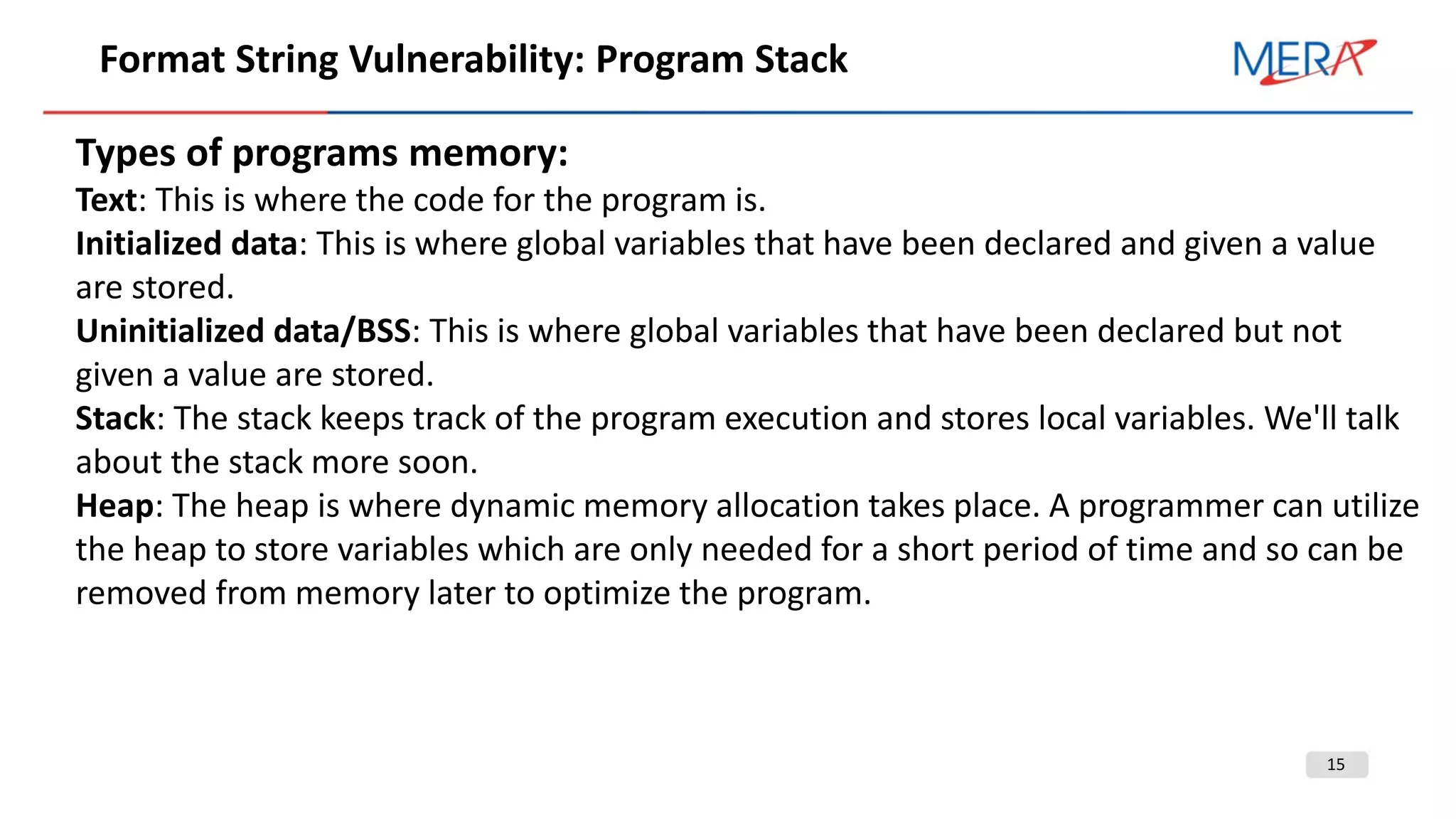 Format String Vulnerability: Program Stack

MERA

Types of programs memory:

Text: This is where the code for the program is.

Initialized data: This is where global variables that have been declared and given a value are stored.

Uninitialized data/BSS: This is where global variables that have been declared but not given a value are stored.

Stack: The stack keeps track of the program execution and stores local variables. We'll talk about the stack more soon.

Heap: The heap is where dynamic memory allocation takes place. A programmer can utilize the heap to store variables which are only needed for a short period of time and so can be removed from memory later to optimize the program.

15